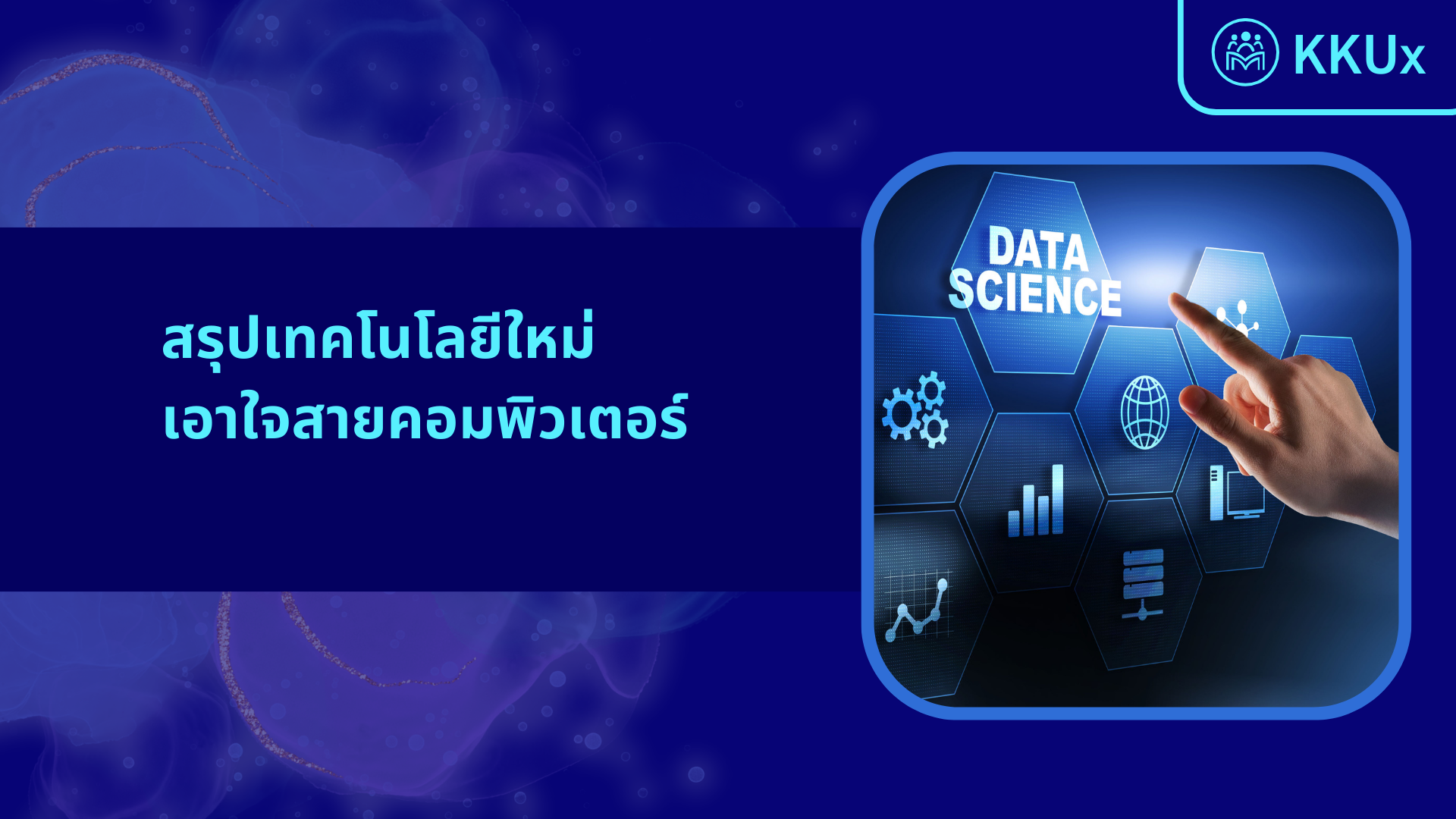 KKUx

สรุปเทคโนโลยีใหม่
เอาใจสายคอมพิวเตอร์

DATA SCIENCE